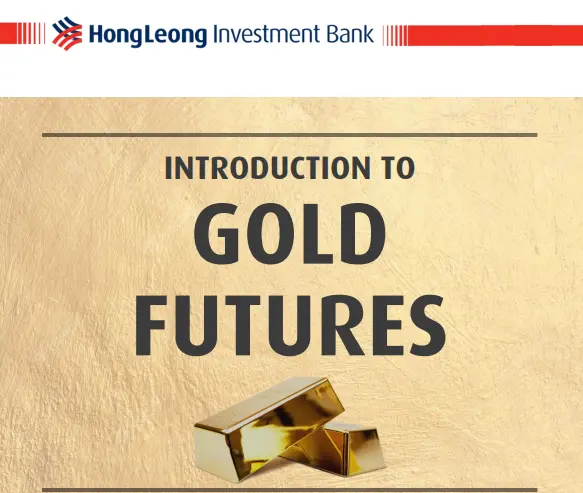 HongLeong Investment Bank

INTRODUCTION TO
GOLD
FUTURES